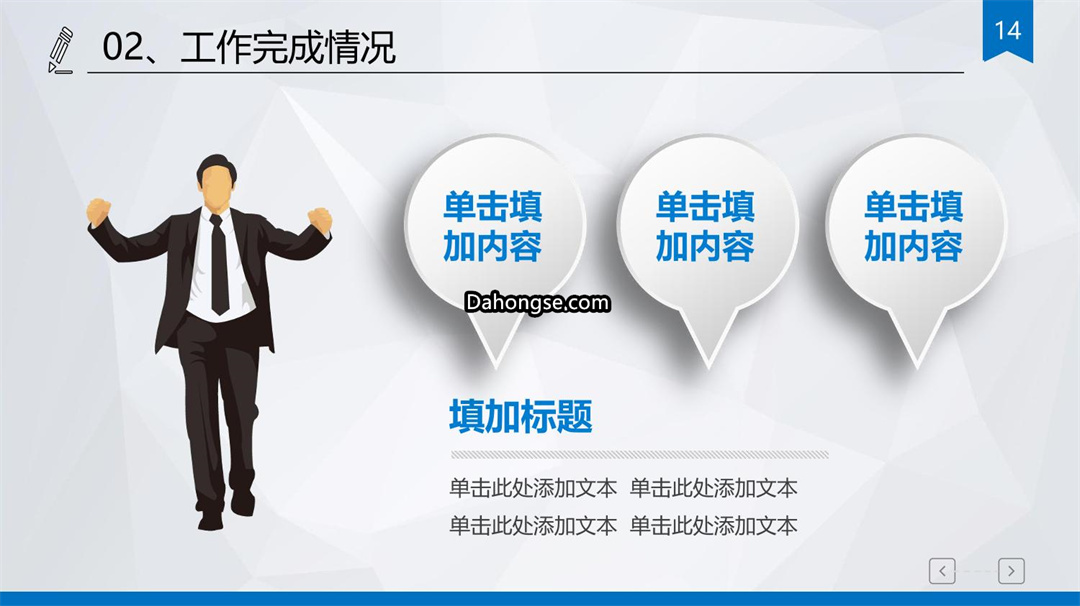 02、工作完成情况

14

单击填加内容

单击填加内容

单击填加内容

Dahongse.com

填加标题

单击此处添加文本 单击此处添加文本
单击此处添加文本 单击此处添加文本